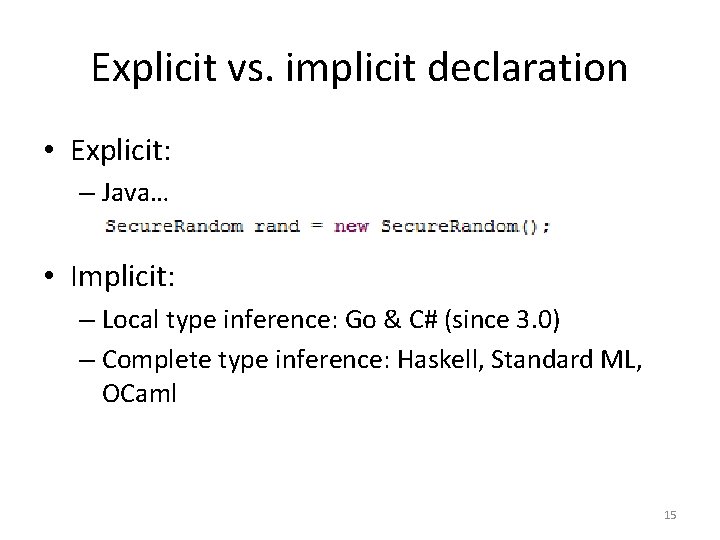 Explicit vs. implicit declaration

• Explicit:

– Java…

SecureRandom rand = new SecureRandom();

• Implicit:

– Local type inference: Go & C# (since 3.0)

– Complete type inference: Haskell, Standard ML, OCaml

15